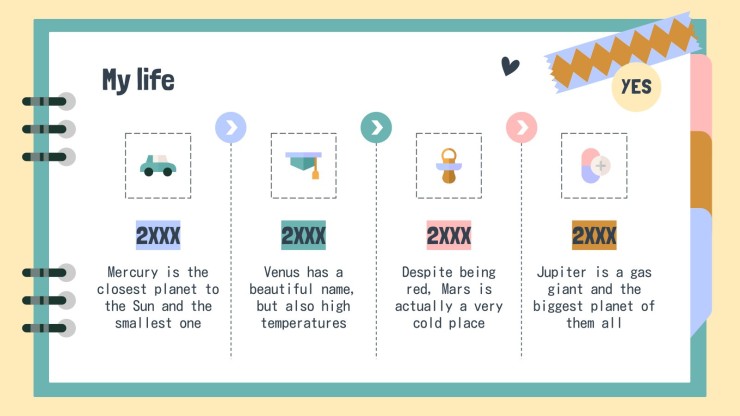 My life

YES

2XXX

Mercury is the closest planet to the Sun and the smallest one

2XXX

Venus has a beautiful name, but also high temperatures

2XXX

Despite being red, Mars is actually a very cold place

2XXX

Jupiter is a gas giant and the biggest planet of them all